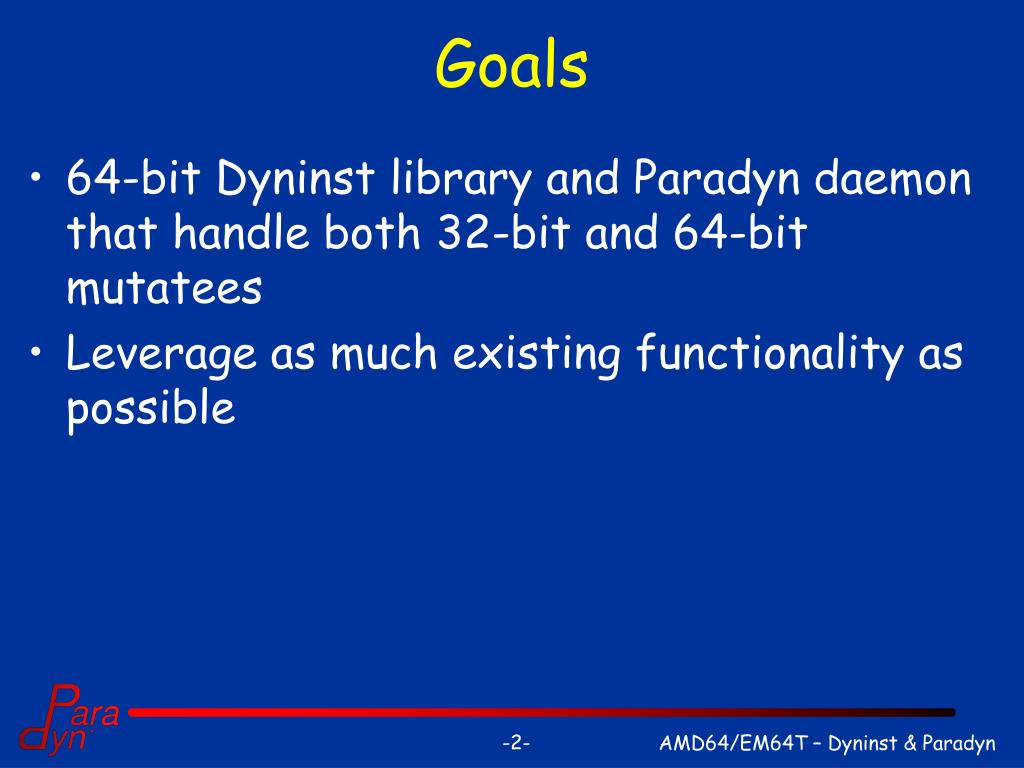 Goals

• 64-bit Dyninst library and Paradyn daemon that handle both 32-bit and 64-bit mutatees

• Leverage as much existing functionality as possible

Para dyn

-2-

AMD64/EM64T – Dyninst & Paradyn